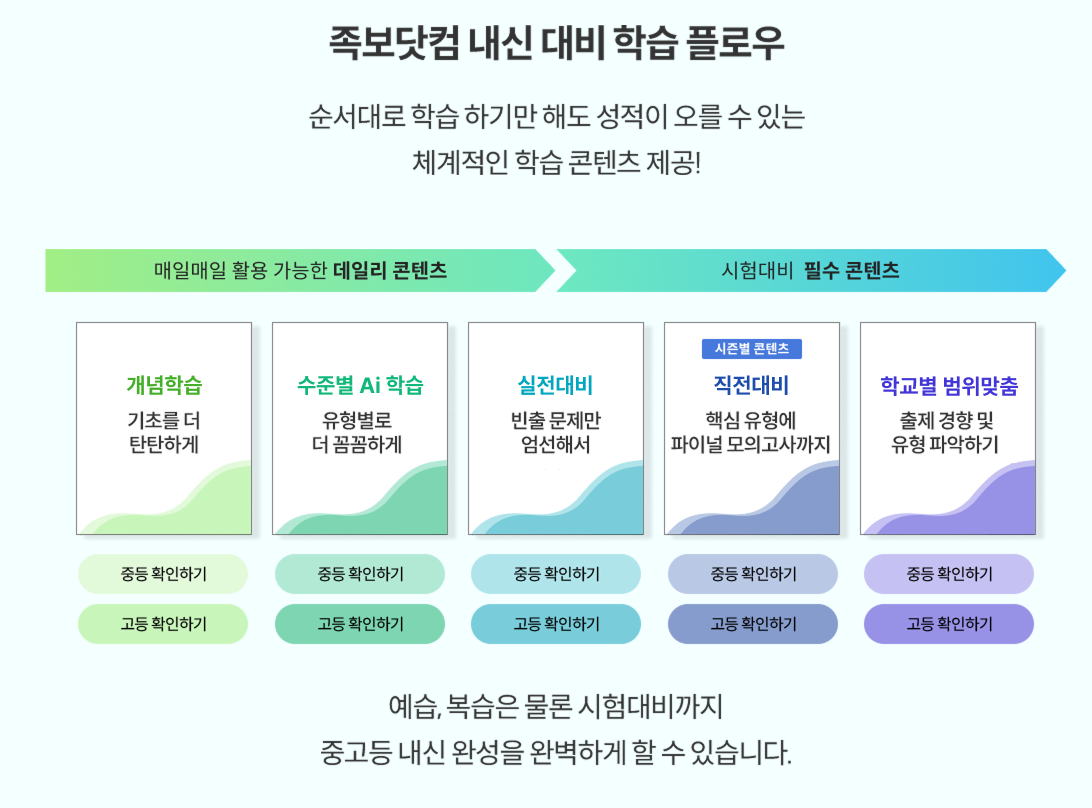 족보닷컴 내신 대비 학습 플로우

순서대로 학습 하기만 해도 성적이 오를 수 있는
체계적인 학습 콘텐츠 제공!

매일매일 활용 가능한 데일리 콘텐츠

시험대비 필수 콘텐츠

개념학습
기초를 더 탄탄하게

중등 확인하기

고등 확인하기

수준별 Ai 학습
유형별로 더 꼼꼼하게

중등 확인하기

고등 확인하기

실전대비
빈출 문제만 엄선해서

중등 확인하기

고등 확인하기

시즌별 콘텐츠
직전대비
핵심 유형에 파이널 모의고사까지

중등 확인하기

고등 확인하기

학교별 범위맞춤
출제 경향 및 유형 파악하기

중등 확인하기

고등 확인하기

예습, 복습은 물론 시험대비까지
중고등 내신 완성을 완벽하게 할 수 있습니다.